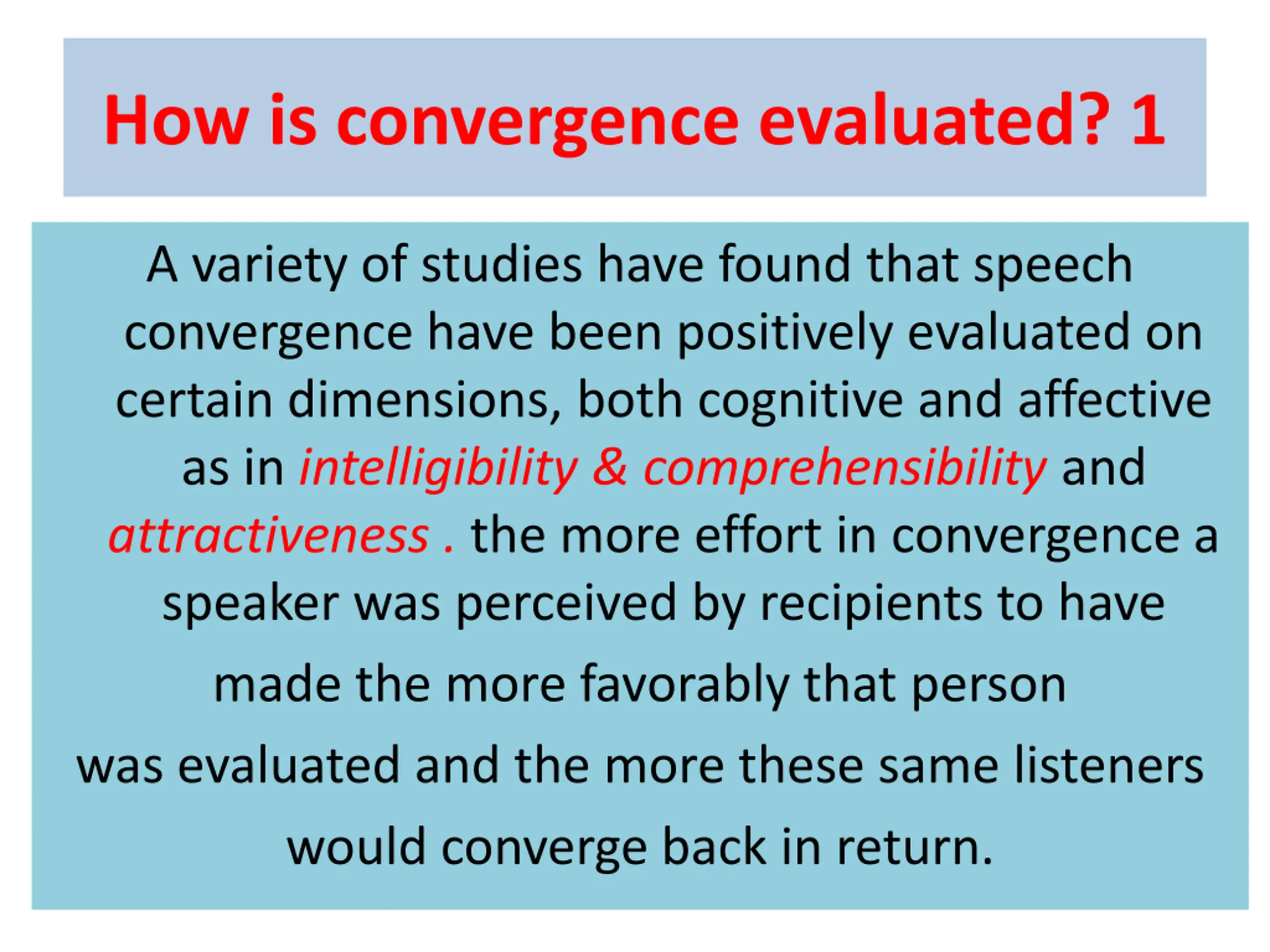 How is convergence evaluated? 1

A variety of studies have found that speech convergence have been positively evaluated on certain dimensions, both cognitive and affective as in intelligibility & comprehensibility and attractiveness . the more effort in convergence a speaker was perceived by recipients to have made the more favorably that person was evaluated and the more these same listeners would converge back in return.